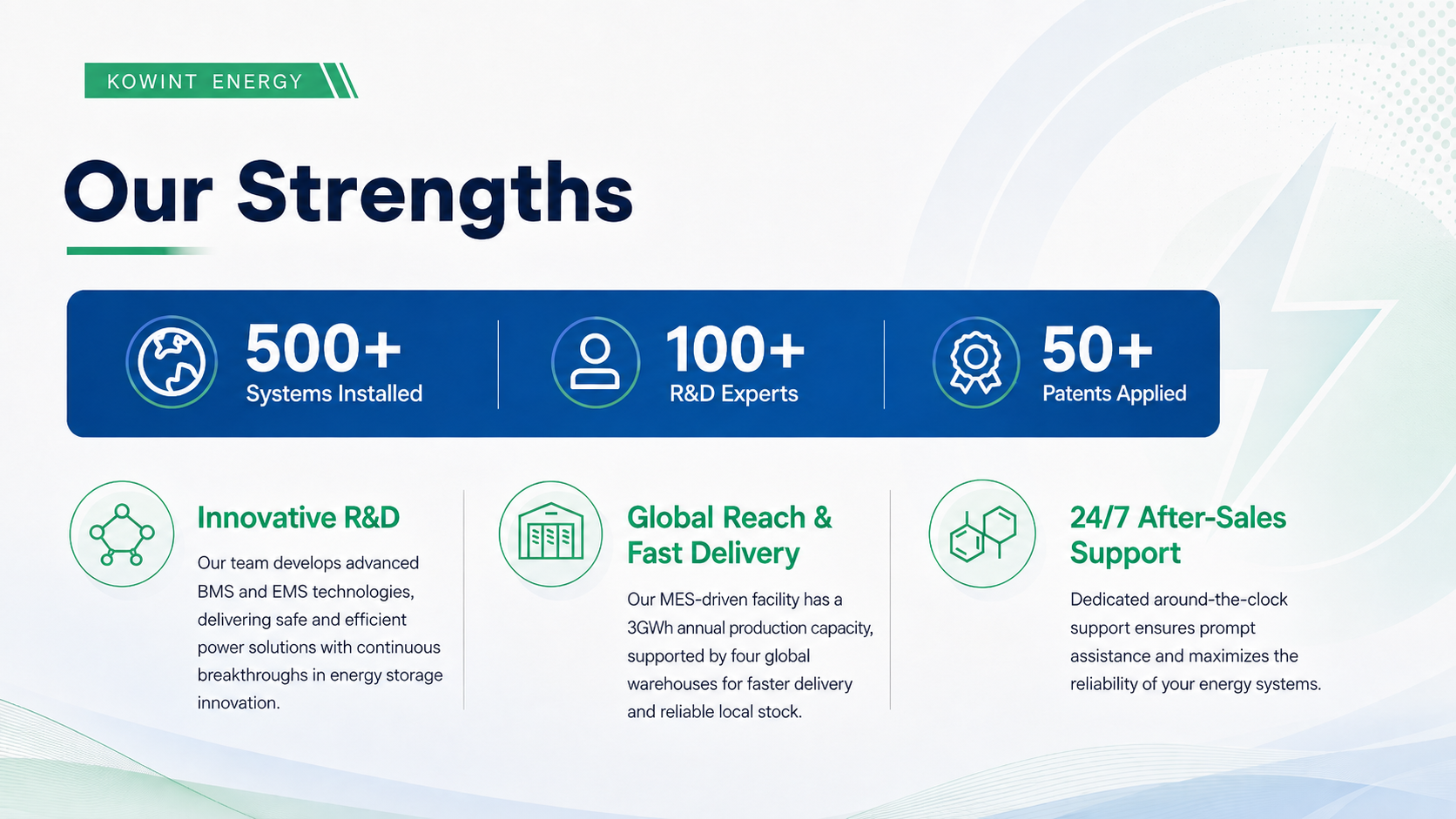 KOWINT ENERGY

Our Strengths

500+
Systems Installed

100+
R&D Experts

50+
Patents Applied

Innovative R&D

Our team develops advanced BMS and EMS technologies, delivering safe and efficient power solutions with continuous breakthroughs in energy storage innovation.

Global Reach & Fast Delivery

Our MES-driven facility has a 3GWh annual production capacity, supported by four global warehouses for faster delivery and reliable local stock.

24/7 After-Sales Support

Dedicated around-the-clock support ensures prompt assistance and maximizes the reliability of your energy systems.